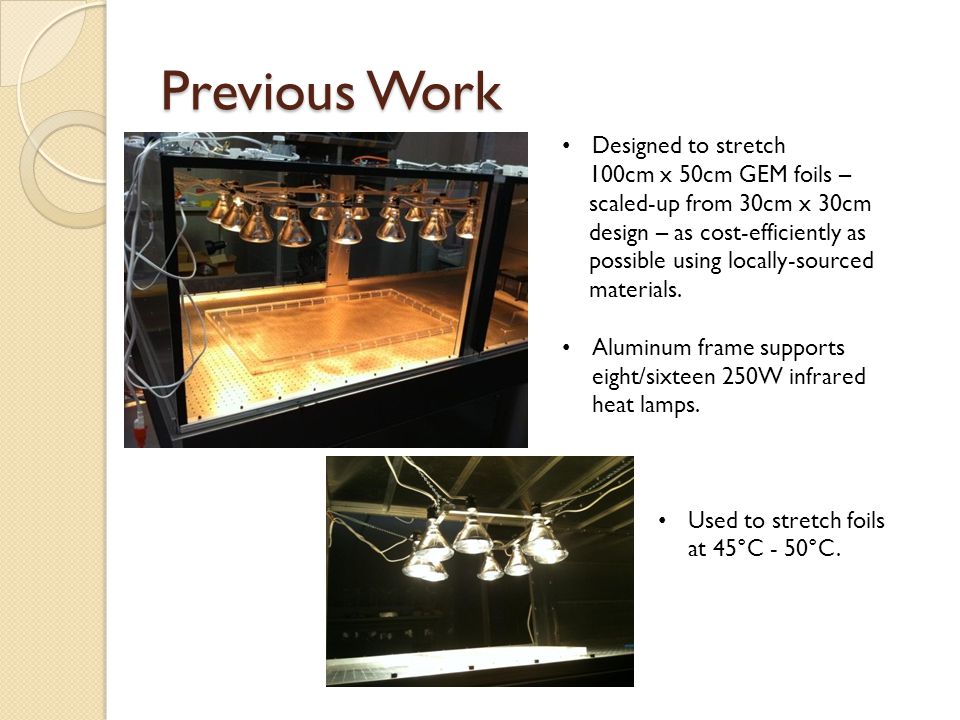 Previous Work

• Designed to stretch 100cm x 50cm GEM foils – scaled-up from 30cm x 30cm design – as cost-efficiently as possible using locally-sourced materials.

• Aluminum frame supports eight/sixteen 250W infrared heat lamps.

• Used to stretch foils at 45°C - 50°C.